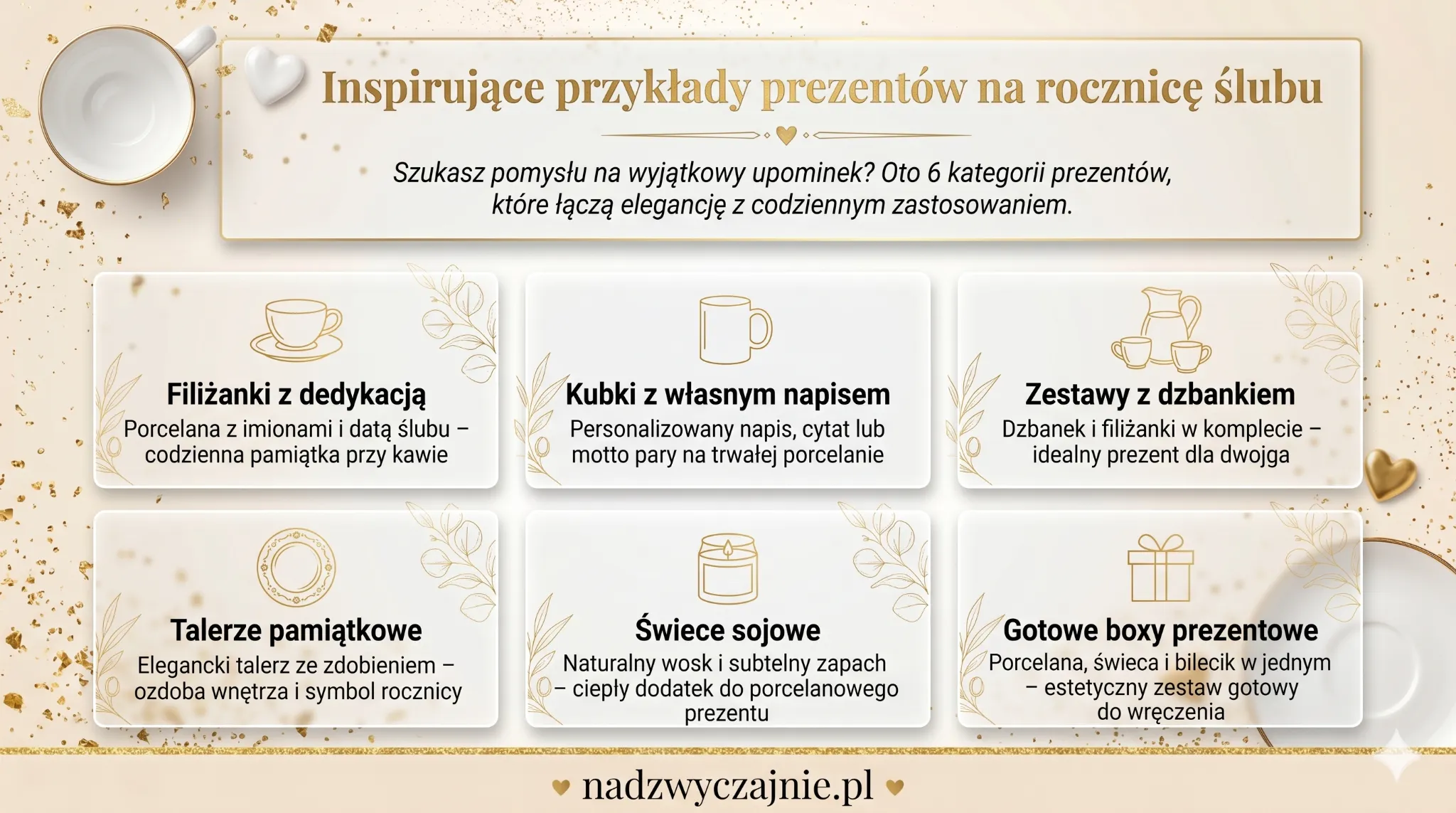 Inspirujące przykłady prezentów na rocznicę ślubu

Szukasz pomysłu na wyjątkowy upominek? Oto 6 kategorii prezentów, które łączą elegancję z codziennym zastosowaniem.

Filiżanki z dedykacją
Porcelana z imionami i datą ślubu – codzienna pamiątka przy kawie

Kubki z własnym napisem
Personalizowany napis, cytat lub motto pary na trwałej porcelanie

Zestawy z dzbankiem
Dzbanek i filiżanki w komplecie – idealny prezent dla dwojga

Talerze pamiątkowe
Elegancki talerz ze zdobieniem – ozdoba wnętrza i symbol rocznicy

Świece sojowe
Naturalny wosk i subtelny zapach – ciepły dodatek do porcelanowego prezentu

Gotowe boxy prezentowe
Porcelana, świeca i bilecik w jednym – estetyczny zestaw gotowy do wręczenia

nadzwyczajnie.pl